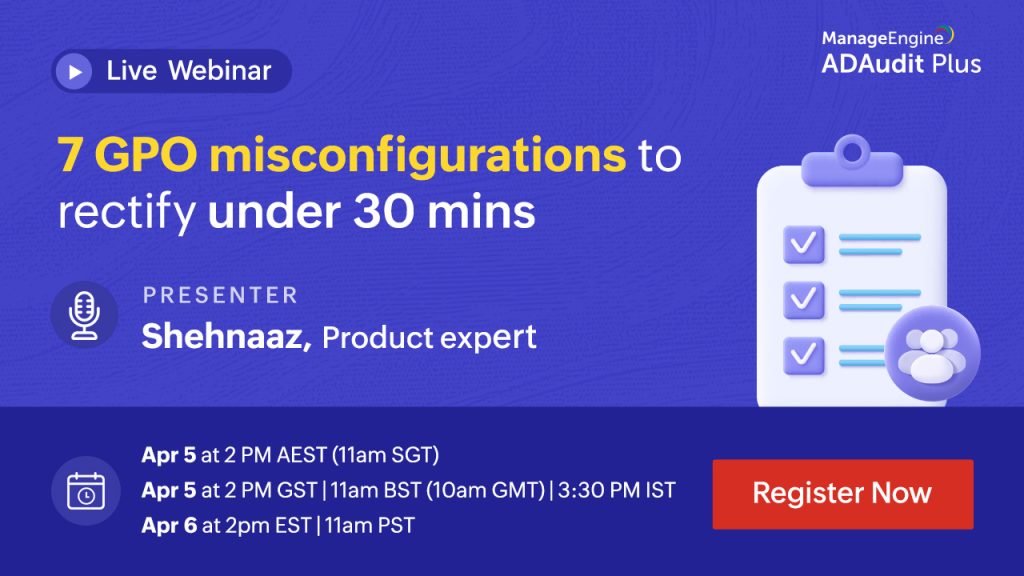 Live Webinar

ManageEngine
ADAudit Plus

7 GPO misconfigurations to rectify under 30 mins

PRESENTER
Shehnaaz, Product expert

Apr 5 at 2 PM AEST (11am SGT)
Apr 5 at 2 PM GST | 11am BST (10am GMT) | 3:30 PM IST
Apr 6 at 2pm EST | 11am PST

Register Now